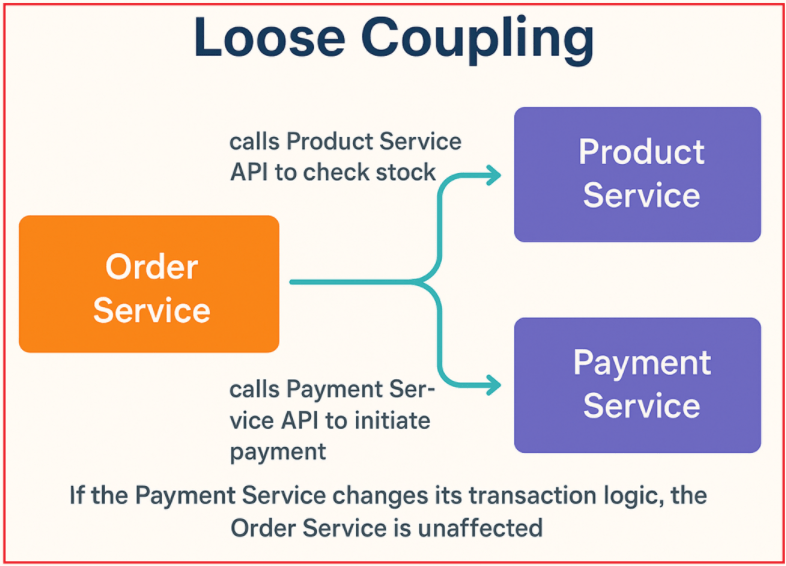 Loose Coupling

calls Product Service API to check stock

Product Service

Order Service

Payment Service

calls Payment Service API to initiate payment

If the Payment Service changes its transaction logic, the Order Service is unaffected